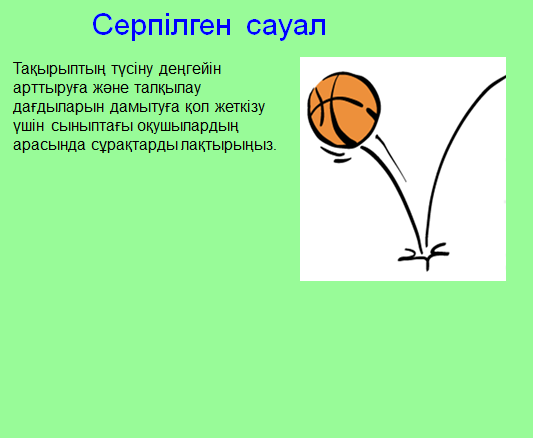 Серпілген сауал

Тақырыптың түсіну деңгейін арттыруға және талқылау дағдыларын дамытуға қол жеткізу үшін сыныптағы оқушылардың арасында сұрақтарды лақтырыңыз.